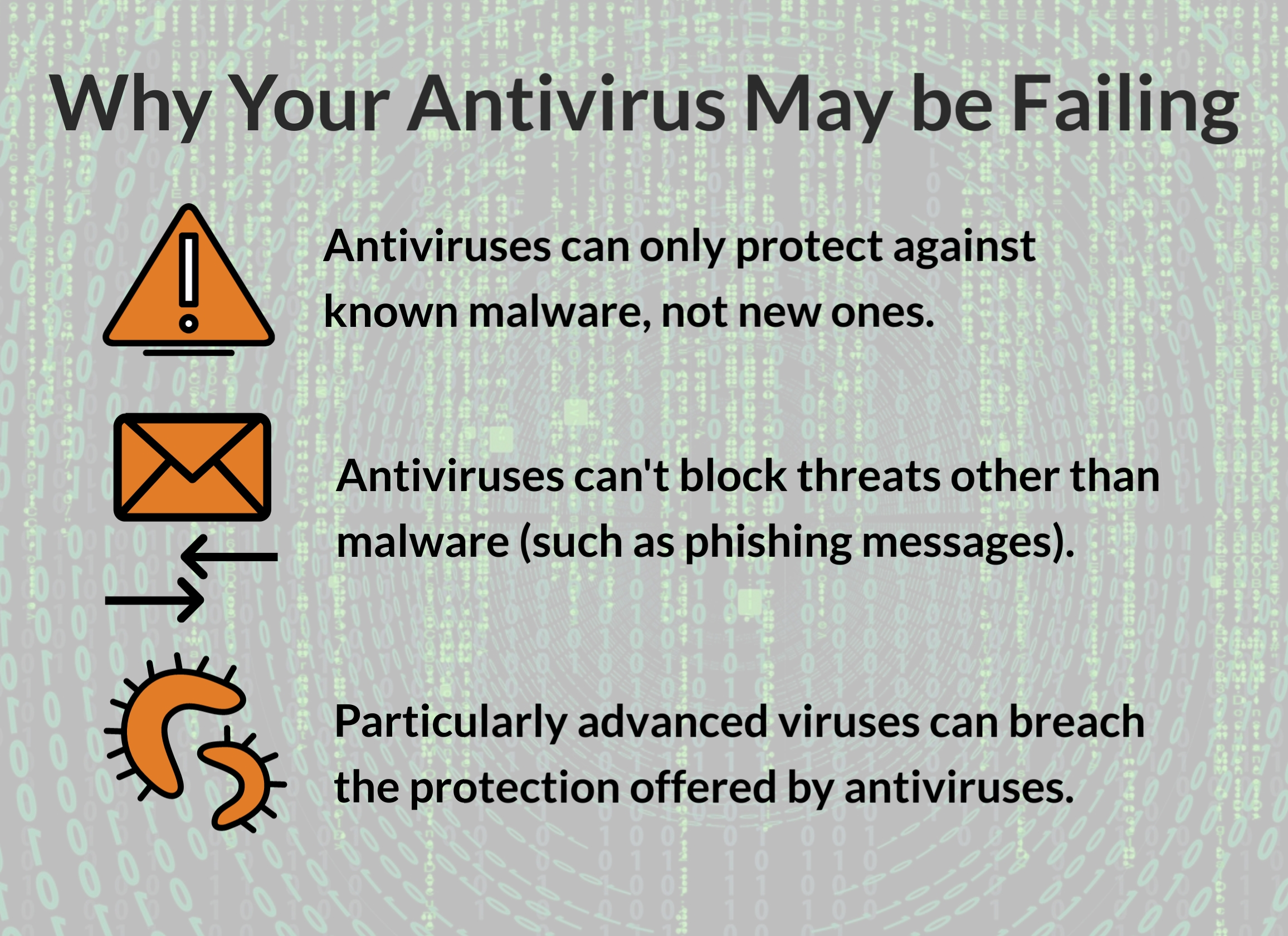 Why Your Antivirus May be Failing

Antiviruses can only protect against known malware, not new ones.

Antiviruses can't block threats other than malware (such as phishing messages).

Particularly advanced viruses can breach the protection offered by antiviruses.